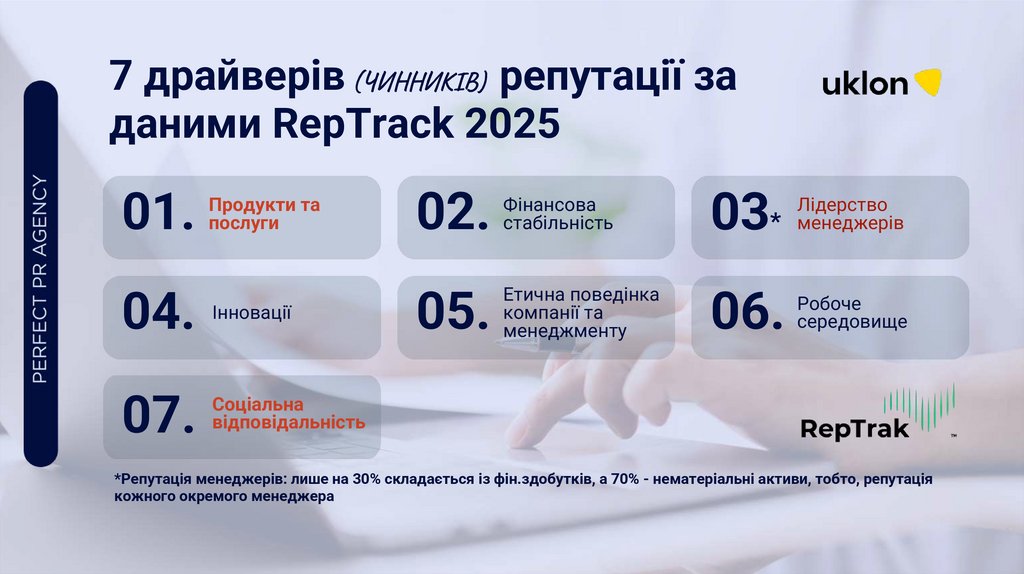 PERFECT PR AGENCY

7 драйверів (ЧИННИКІВ) репутації за даними RepTrack 2025

uklon

01. Продукти та послуги

02. Фінансова стабільність

03* Лідерство менеджерів

04. Інновації

05. Етична поведінка компанії та менеджменту

06. Робоче середовище

07. Соціальна відповідальність

RepTrak ™

*Репутація менеджерів: лише на 30% складається із фін.здобутків, а 70% - нематеріальні активи, тобто, репутація кожного окремого менеджера